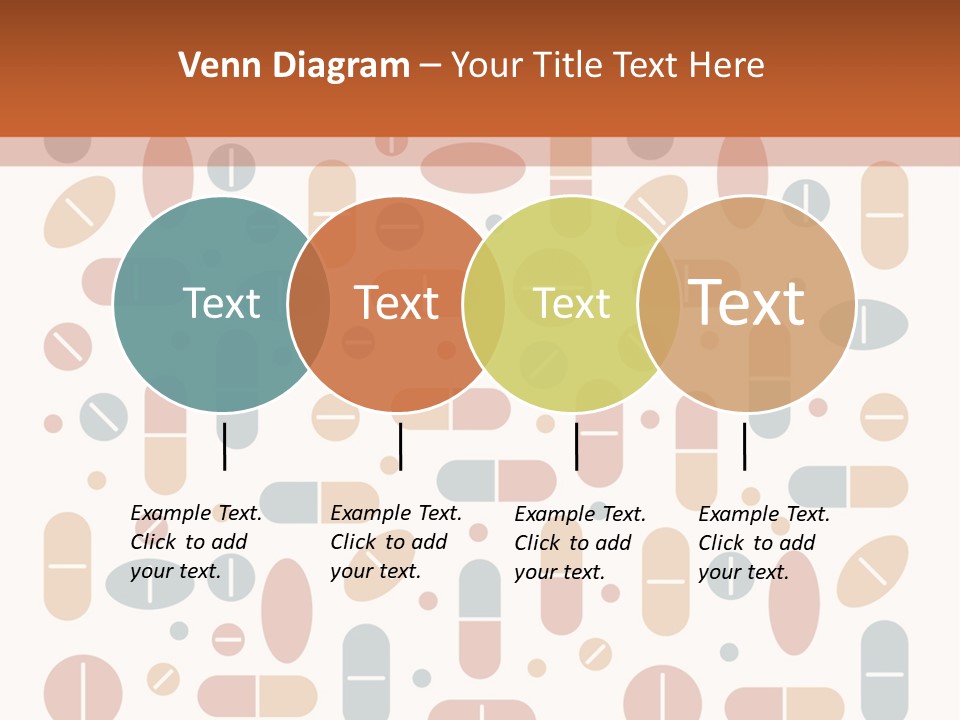 Venn Diagram – Your Title Text Here

Text

Text

Text

Text

Example Text. Click to add your text.

Example Text. Click to add your text.

Example Text. Click to add your text.

Example Text. Click to add your text.